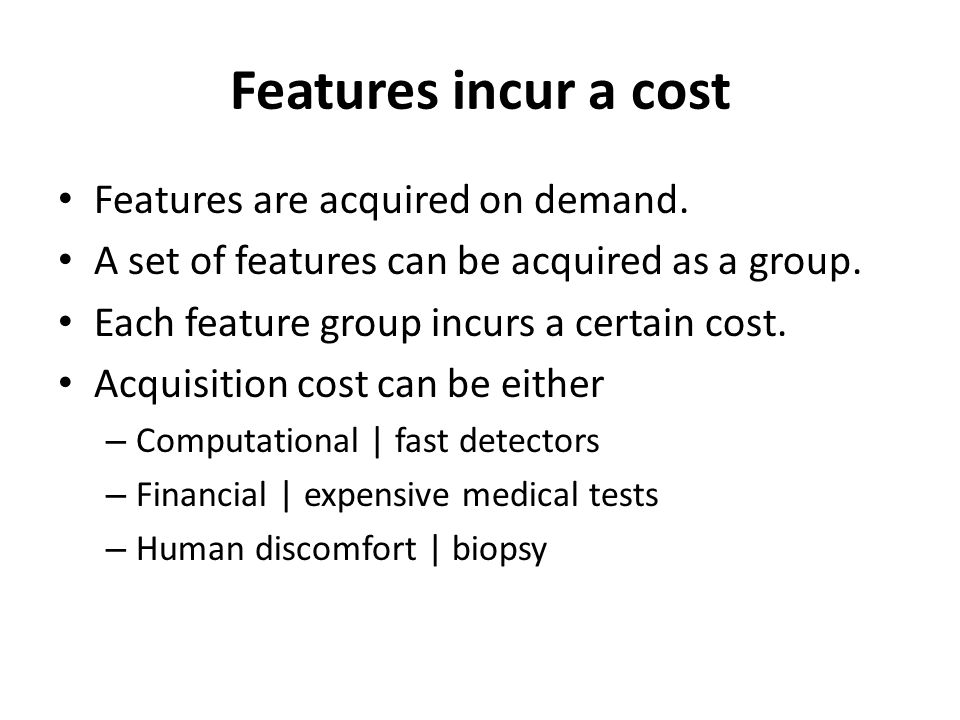 Features incur a cost

• Features are acquired on demand.
• A set of features can be acquired as a group.
• Each feature group incurs a certain cost.
• Acquisition cost can be either
  – Computational | fast detectors
  – Financial | expensive medical tests
  – Human discomfort | biopsy